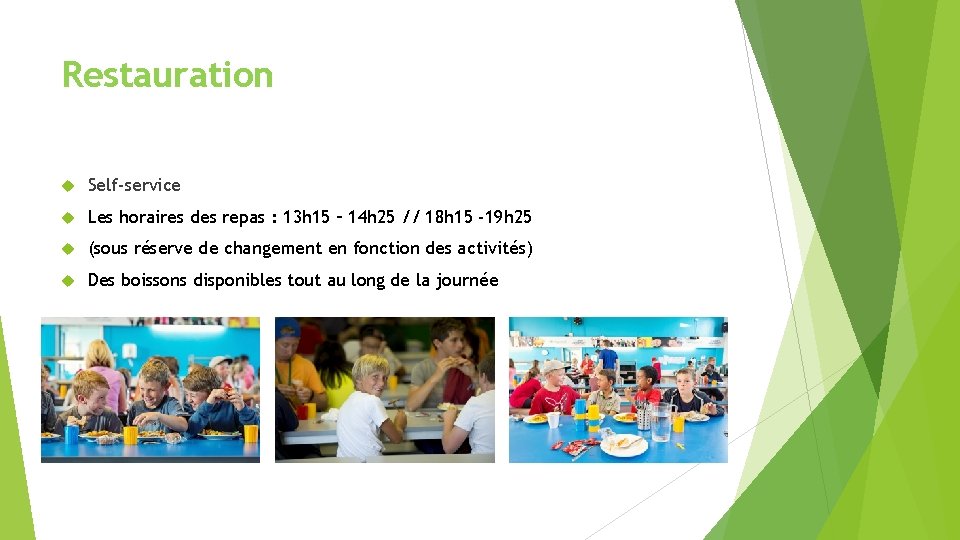 Restauration

Self-service

Les horaires des repas : 13h15 – 14h25 // 18h15 -19h25

(sous réserve de changement en fonction des activités)

Des boissons disponibles tout au long de la journée